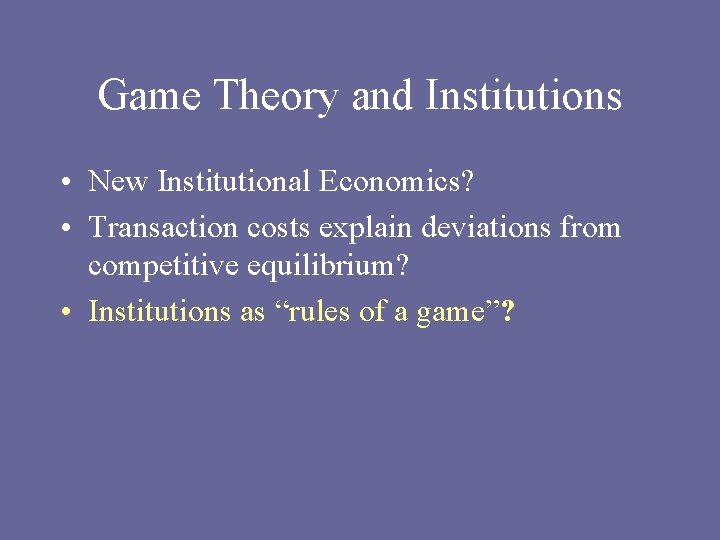 Game Theory and Institutions

• New Institutional Economics?
• Transaction costs explain deviations from competitive equilibrium?
• Institutions as “rules of a game”?